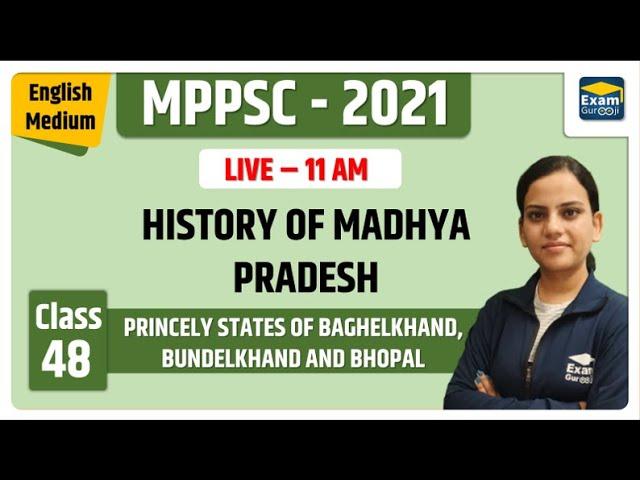 English Medium

MPPSC - 2021

Exam Gurooji

LIVE – 11 AM

HISTORY OF MADHYA PRADESH

Class 48

PRINCELY STATES OF BAGHELKHAND, BUNDELKHAND AND BHOPAL

Exam Gurooji